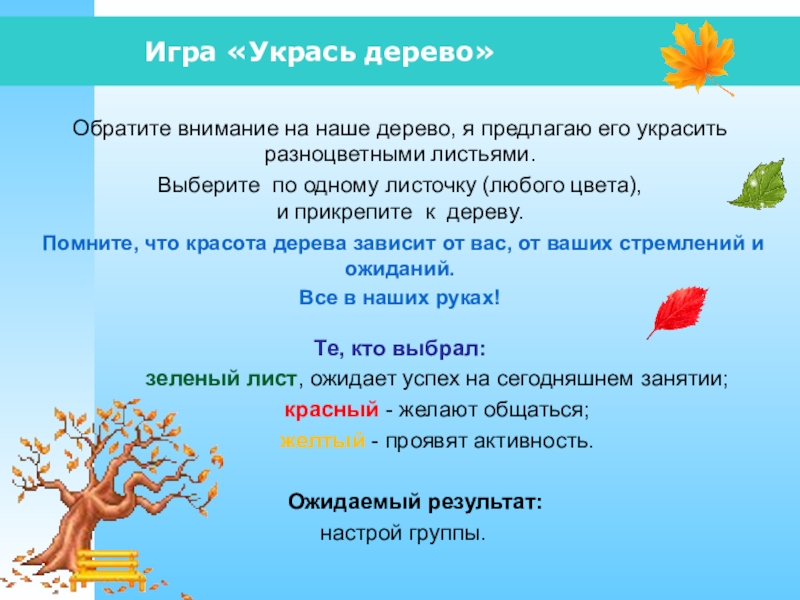 Игра «Укрась дерево»

Обратите внимание на наше дерево, я предлагаю его украсить разноцветными листьями.

Выберите по одному листочку (любого цвета), и прикрепите к дереву.

Помните, что красота дерева зависит от вас, от ваших стремлений и ожиданий.

Все в наших руках!

Те, кто выбрал:

зеленый лист, ожидает успех на сегодняшнем занятии;

красный - желают общаться;

желтый - проявят активность.

Ожидаемый результат:

настрой группы.